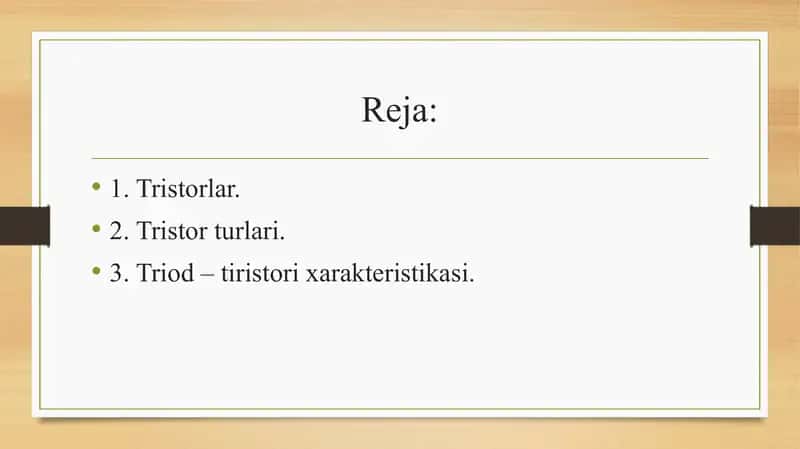 Reja:

• 1. Tristorlar.
• 2. Tristor turlari.
• 3. Triod – tiristori xarakteristikasi.